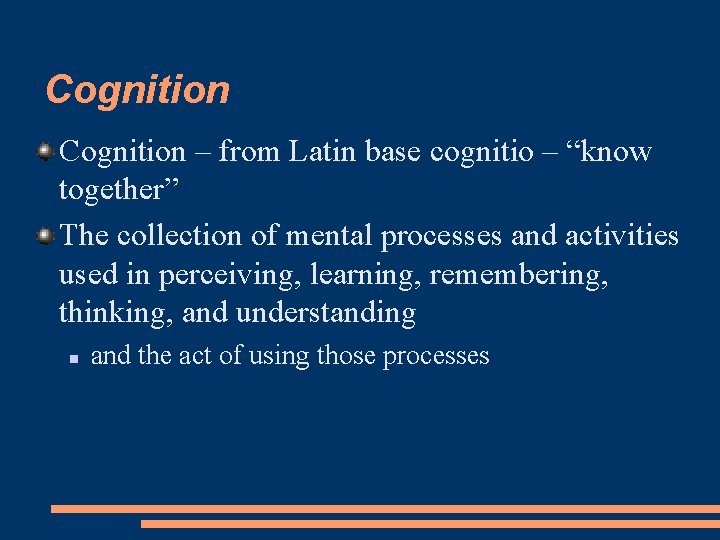 Cognition

Cognition – from Latin base cognitio – “know together”

The collection of mental processes and activities used in perceiving, learning, remembering, thinking, and understanding

and the act of using those processes